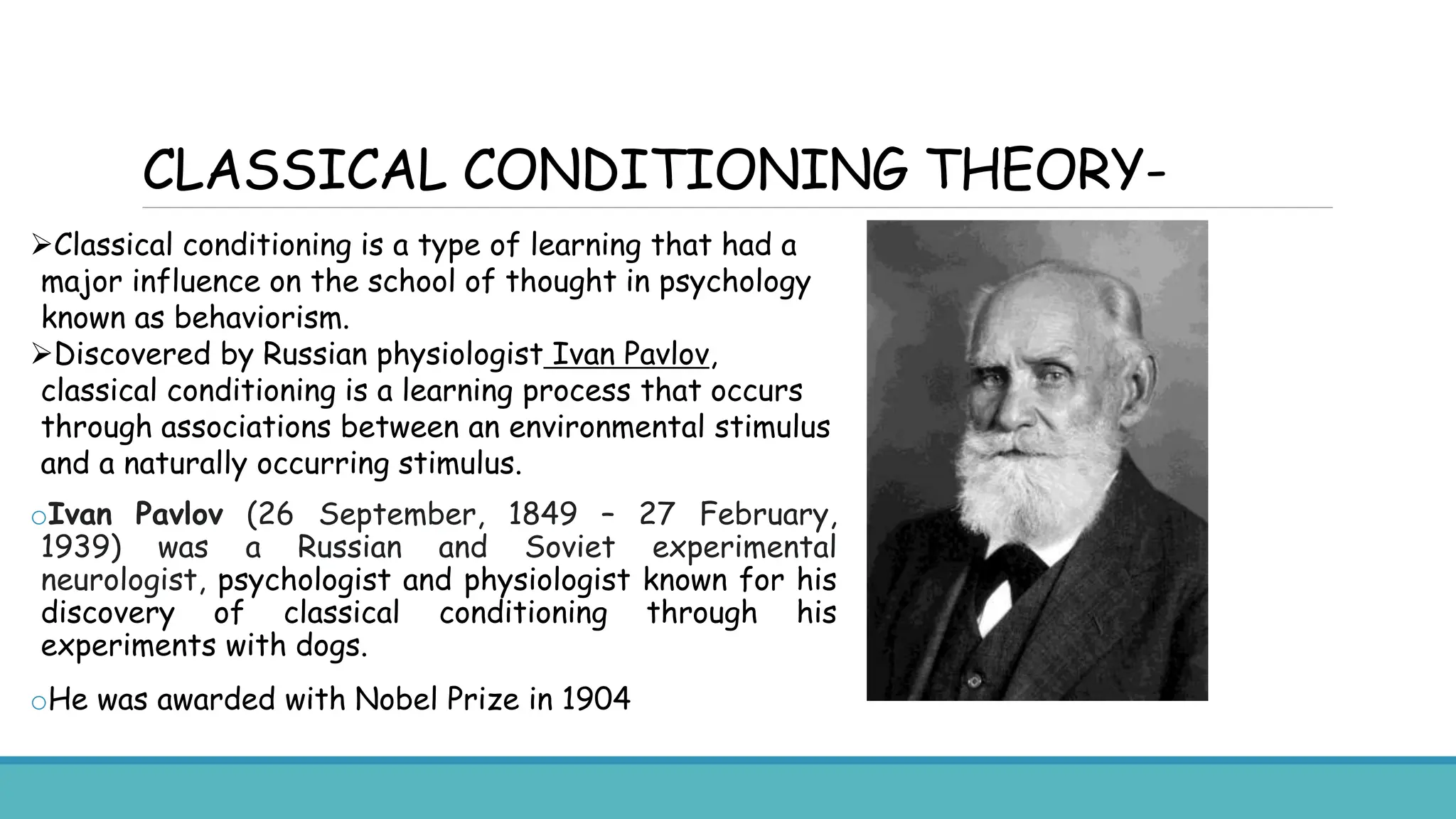 CLASSICAL CONDITIONING THEORY-

➢Classical conditioning is a type of learning that had a major influence on the school of thought in psychology known as behaviorism.

➢Discovered by Russian physiologist Ivan Pavlov, classical conditioning is a learning process that occurs through associations between an environmental stimulus and a naturally occurring stimulus.

○Ivan Pavlov (26 September, 1849 – 27 February, 1939) was a Russian and Soviet experimental neurologist, psychologist and physiologist known for his discovery of classical conditioning through his experiments with dogs.

○He was awarded with Nobel Prize in 1904